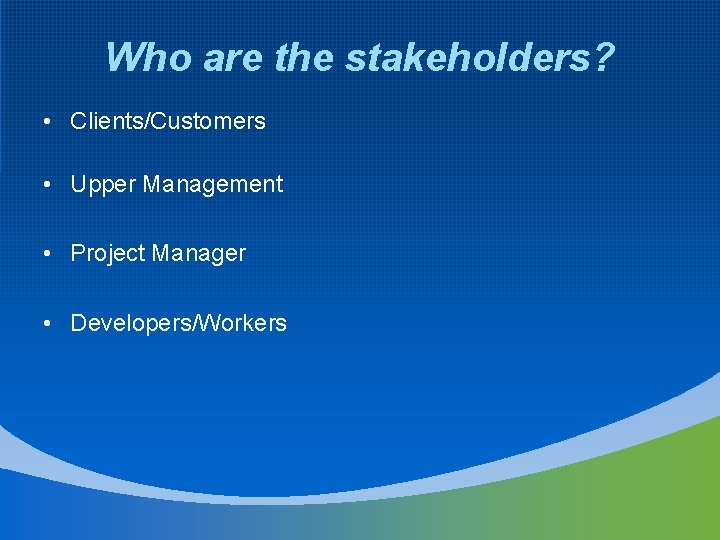 Who are the stakeholders?

• Clients/Customers

• Upper Management

• Project Manager

• Developers/Workers